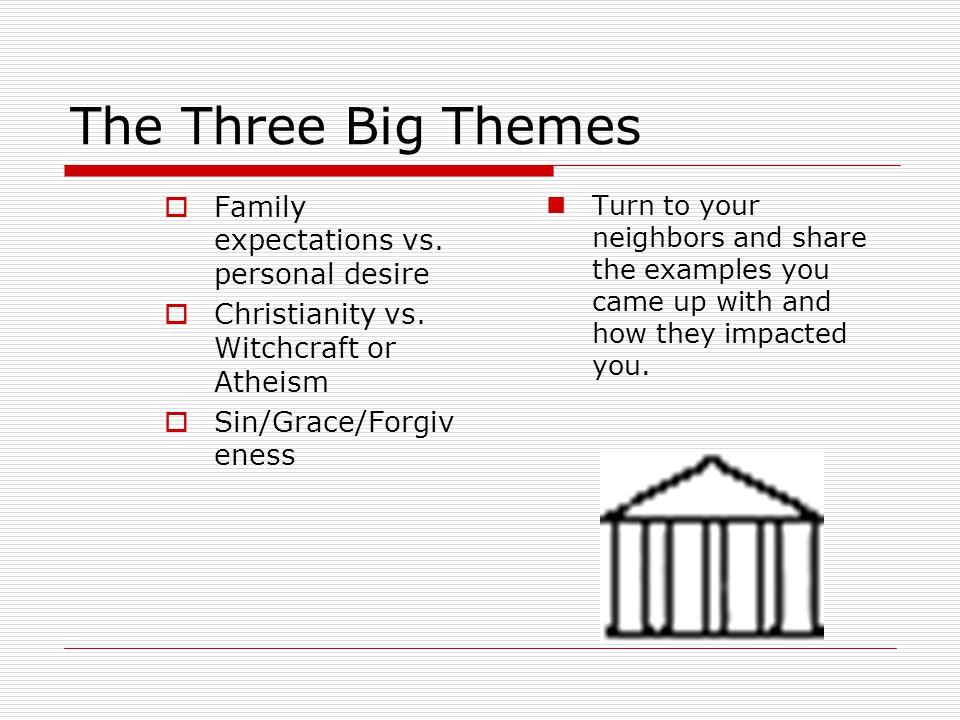 The Three Big Themes

Family expectations vs. personal desire

Christianity vs. Witchcraft or Atheism

Sin/Grace/Forgiveness

Turn to your neighbors and share the examples you came up with and how they impacted you.